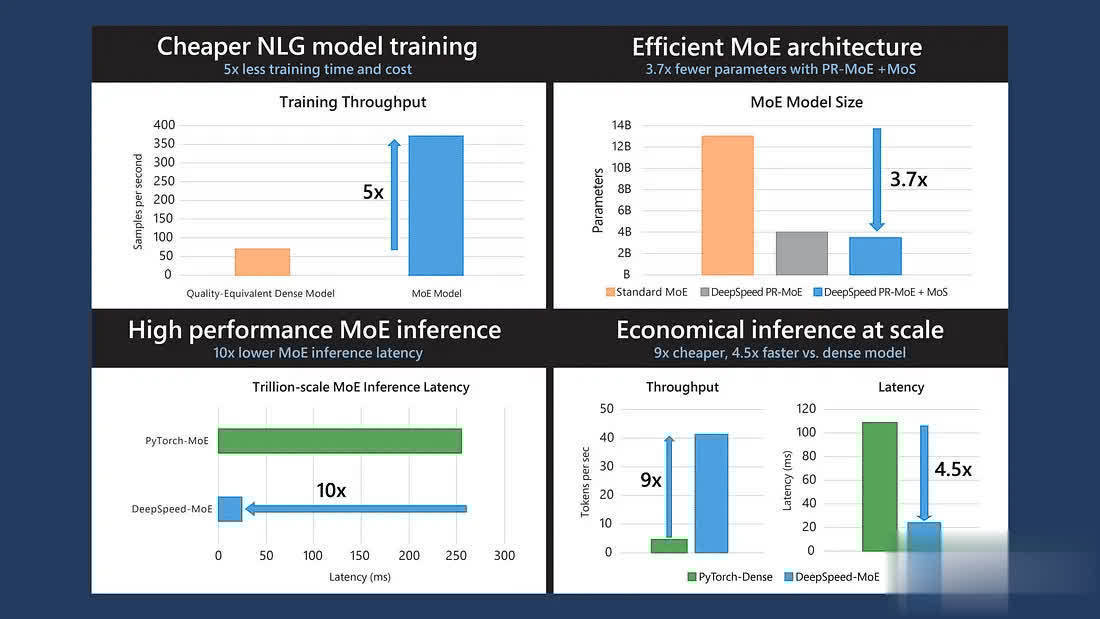 Cheaper NLG model training
5x less training time and cost

Training Throughput

Samples per second
400
350
300
250
200
150
100
50
0

5x

Quality-Equivalent Dense Model
MoE Model

Efficient MoE architecture
3.7x fewer parameters with PR-MoE +MoS

MoE Model Size

Parameters
14B
12B
10B
8B
6B
4B
2B
B

3.7x

Standard MoE
DeepSpeed PR-MoE
DeepSpeed PR-MoE + MoS

High performance MoE inference
10x lower MoE inference latency

Trillion-scale MoE Inference Latency

PyTorch-MoE
DeepSpeed-MoE

10x

0 50 100 150 200 250 300
Latency (ms)

Economical inference at scale
9x cheaper, 4.5x faster vs. dense model

Throughput

Tokens per sec
50
40
30
20
10
0

9x

Latency

Latency (ms)
120
100
80
60
40
20
0

4.5x

PyTorch-Dense
DeepSpeed-MoE